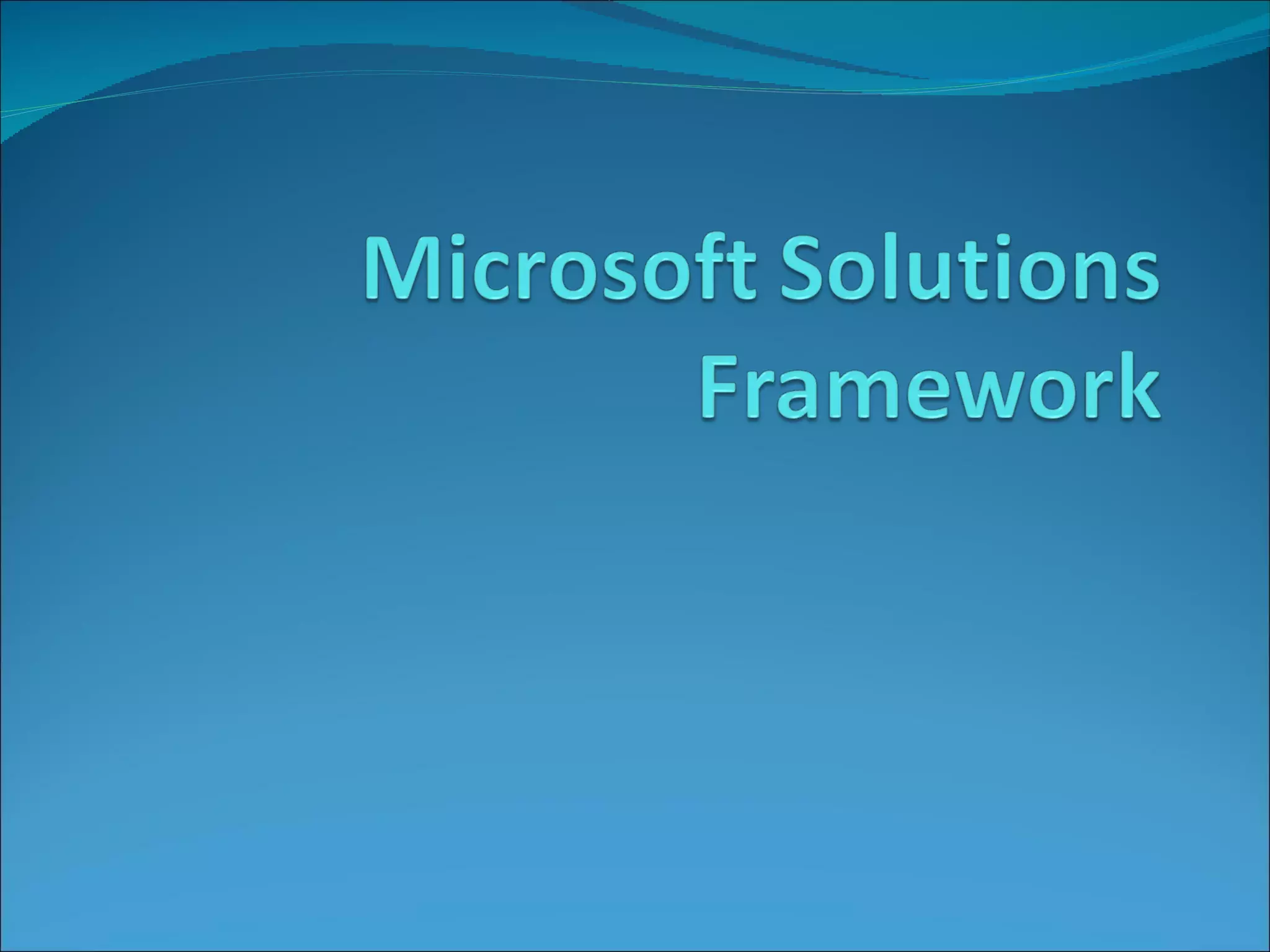 Microsoft Solutions Framework